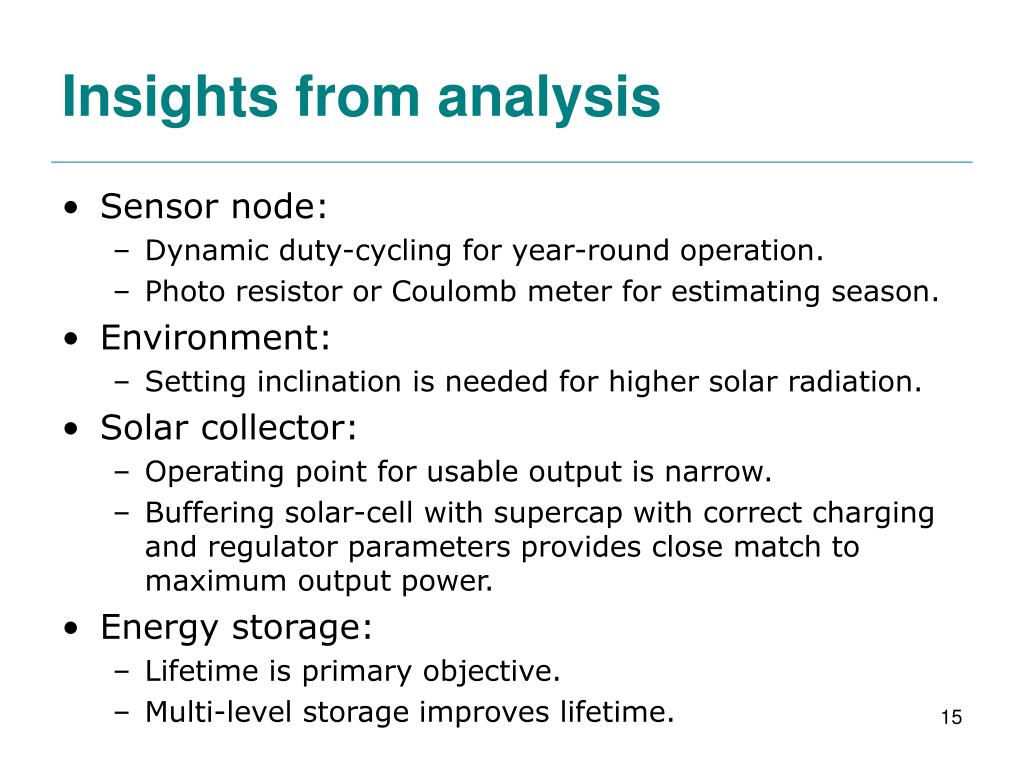 Insights from analysis

• Sensor node:
– Dynamic duty-cycling for year-round operation.
– Photo resistor or Coulomb meter for estimating season.
• Environment:
– Setting inclination is needed for higher solar radiation.
• Solar collector:
– Operating point for usable output is narrow.
– Buffering solar-cell with supercap with correct charging and regulator parameters provides close match to maximum output power.
• Energy storage:
– Lifetime is primary objective.
– Multi-level storage improves lifetime.

15